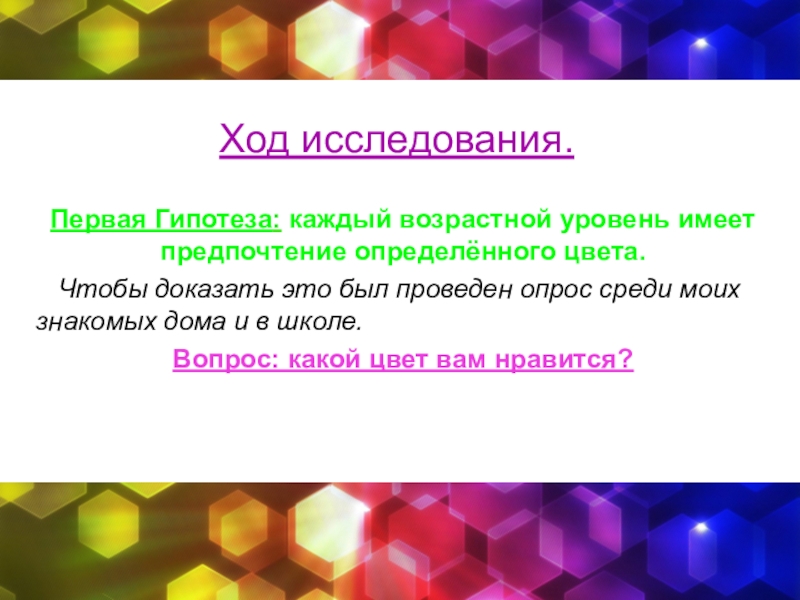 Ход исследования.

Первая Гипотеза: каждый возрастной уровень имеет предпочтение определённого цвета.

Чтобы доказать это был проведен опрос среди моих знакомых дома и в школе.

Вопрос: какой цвет вам нравится?